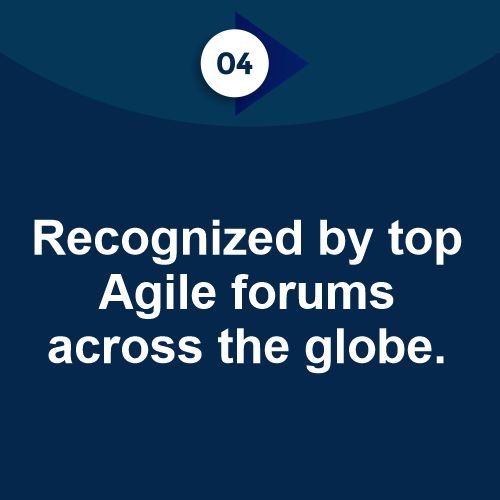 04

Recognized by top Agile forums across the globe.